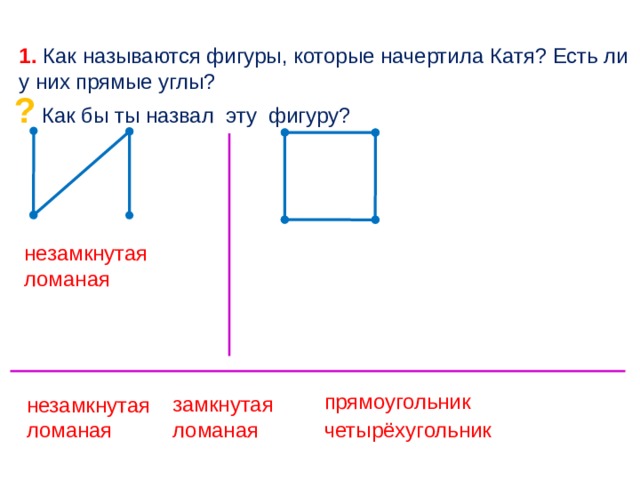 1. Как называются фигуры, которые начертила Катя? Есть ли у них прямые углы?

? Как бы ты назвал эту фигуру?

незамкнутая ломаная

незамкнутая ломаная

замкнутая ломаная

прямоугольник
четырёхугольник